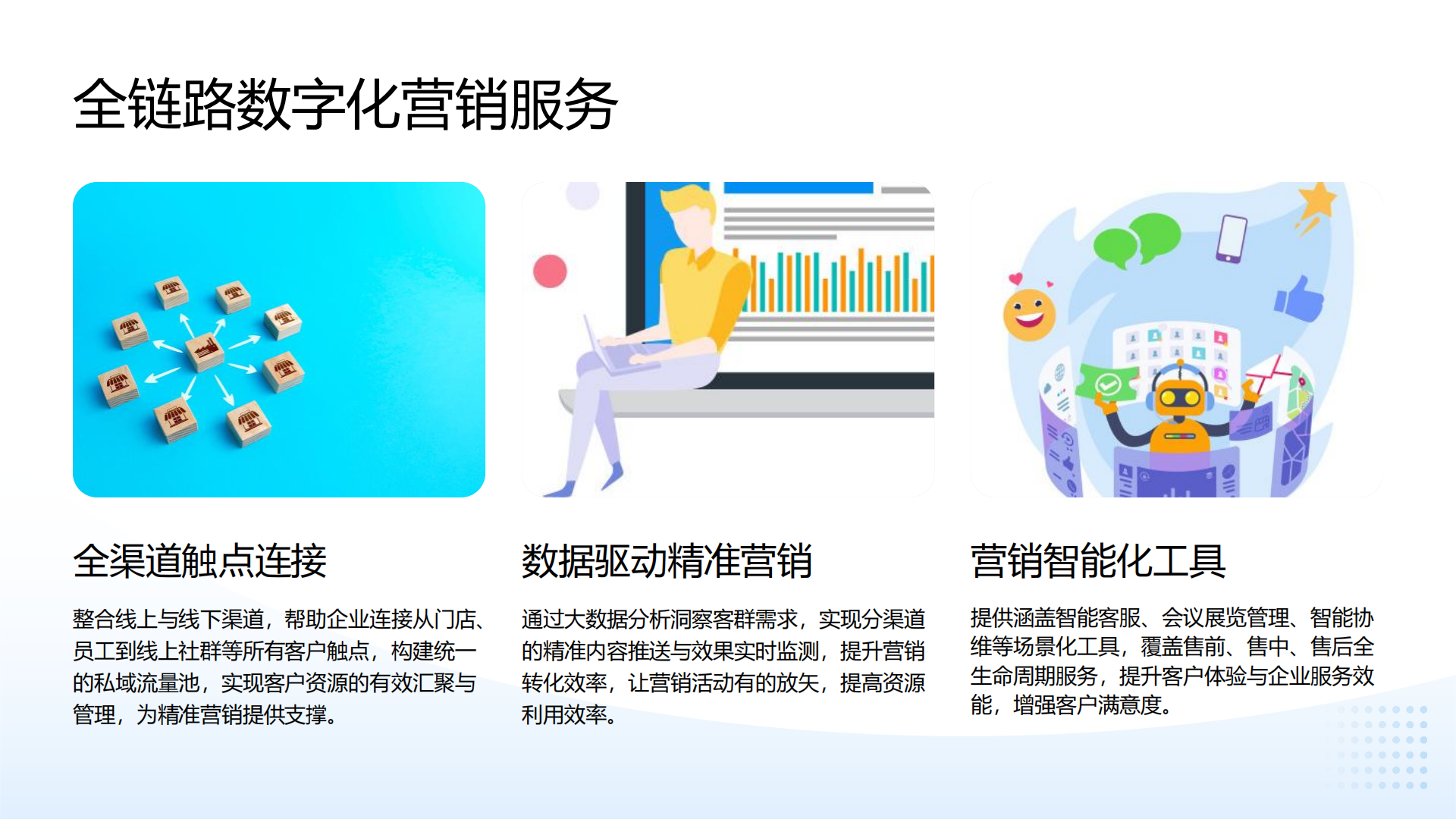 全链路数字化营销服务

全渠道触点连接

整合线上与线下渠道，帮助企业连接从门店、员工到线上社群等所有客户触点，构建统一的私域流量池，实现客户资源的有效汇聚与管理，为精准营销提供支撑。

数据驱动精准营销

通过大数据分析洞察客群需求，实现分渠道的精准内容推送与效果实时监测，提升营销转化效率，让营销活动有的放矢，提高资源利用效率。

营销智能化工具

提供涵盖智能客服、会议展览管理、智能协维等场景化工具，覆盖售前、售中、售后全生命周期服务，提升客户体验与企业服务效能，增强客户满意度。